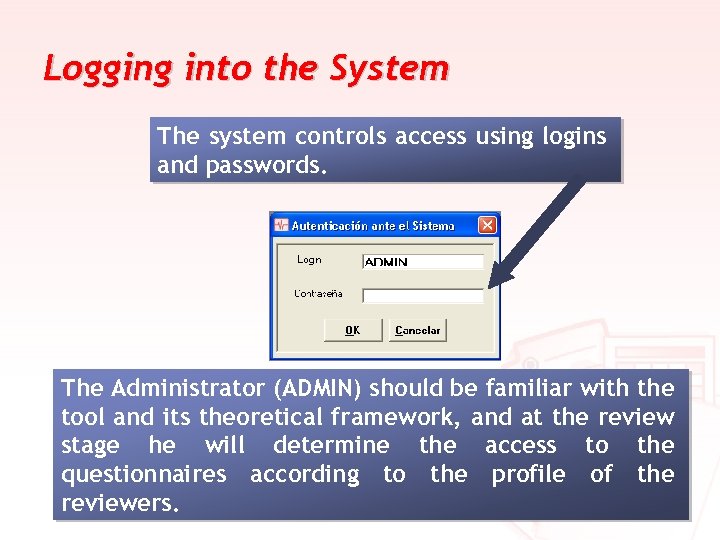 Logging into the System

The system controls access using logins and passwords.

Autenticación ante el Sistema

Login ADMIN

Contraseña

OK Cancelar

The Administrator (ADMIN) should be familiar with the tool and its theoretical framework, and at the review stage he will determine the access to the questionnaires according to the profile of the reviewers.